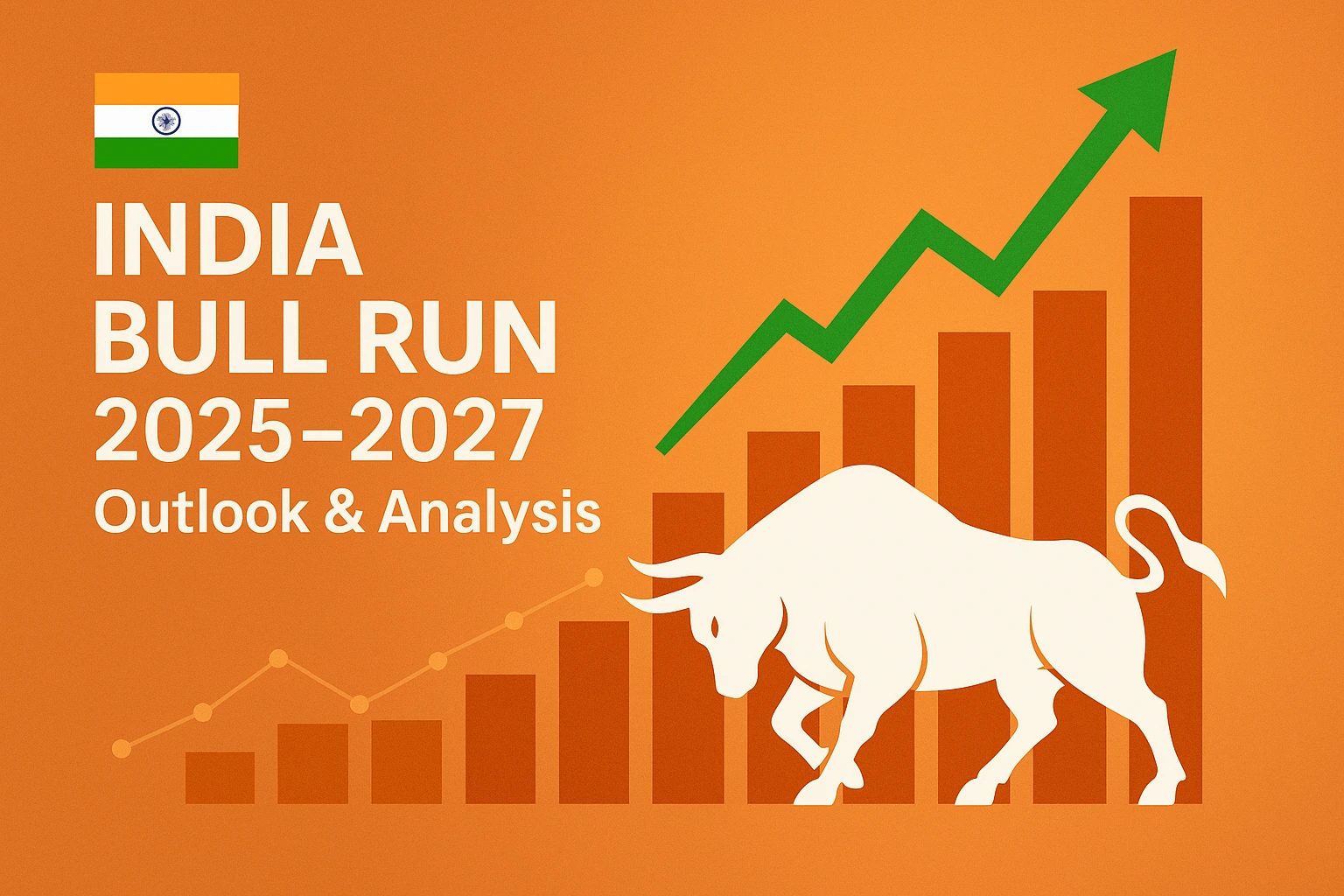 INDIA
BULL RUN
2025–2027
Outlook & Analysis